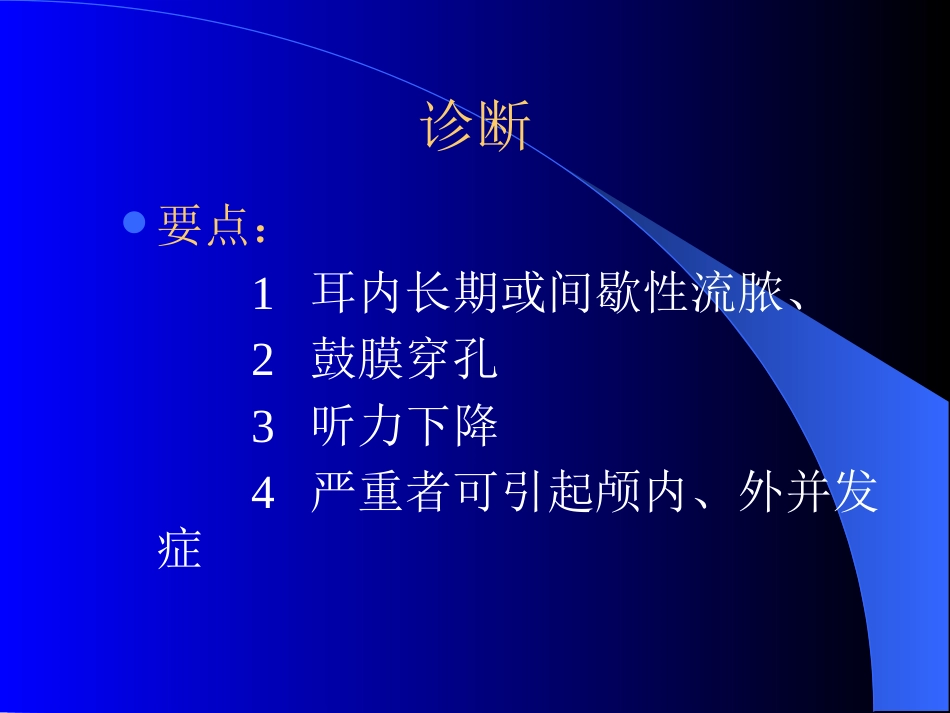 诊断

要点：

1 耳内长期或间歇性流脓、

2 鼓膜穿孔

3 听力下降

4 严重者可引起颅内、外并发症